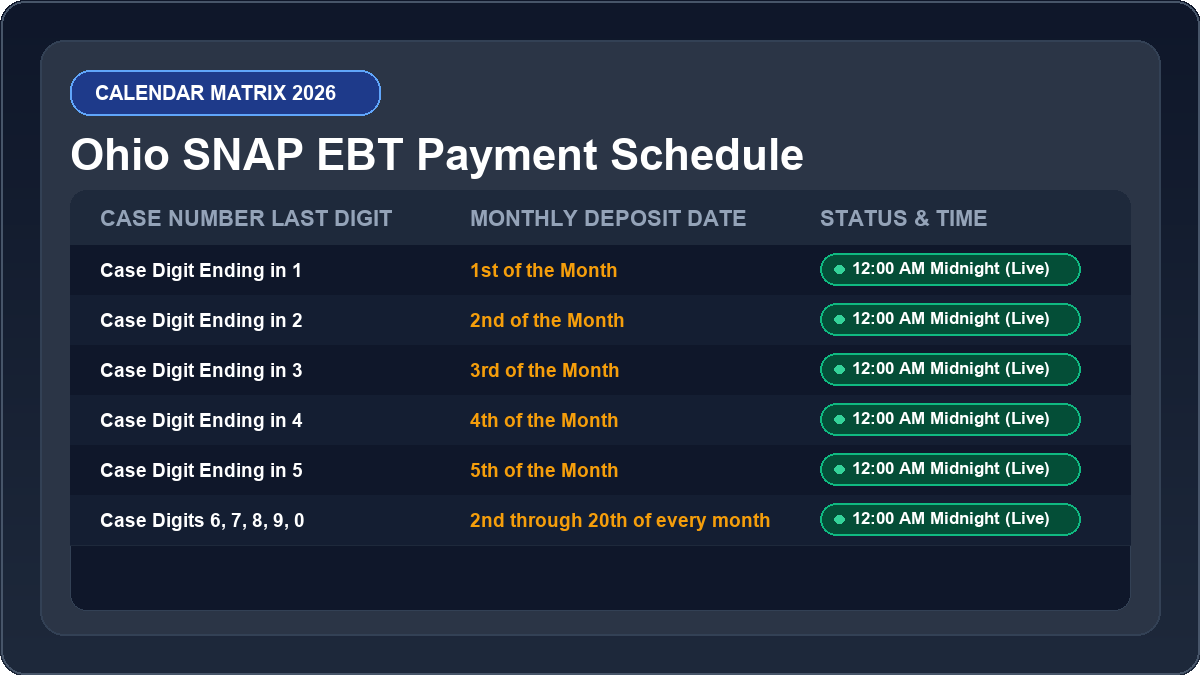 CALENDAR MATRIX 2026

Ohio SNAP EBT Payment Schedule

| CASE NUMBER LAST DIGIT | MONTHLY DEPOSIT DATE | STATUS & TIME |
|---|---|---|
| Case Digit Ending in 1 | 1st of the Month | 12:00 AM Midnight (Live) |
| Case Digit Ending in 2 | 2nd of the Month | 12:00 AM Midnight (Live) |
| Case Digit Ending in 3 | 3rd of the Month | 12:00 AM Midnight (Live) |
| Case Digit Ending in 4 | 4th of the Month | 12:00 AM Midnight (Live) |
| Case Digit Ending in 5 | 5th of the Month | 12:00 AM Midnight (Live) |
| Case Digits 6, 7, 8, 9, 0 | 2nd through 20th of every month | 12:00 AM Midnight (Live) |